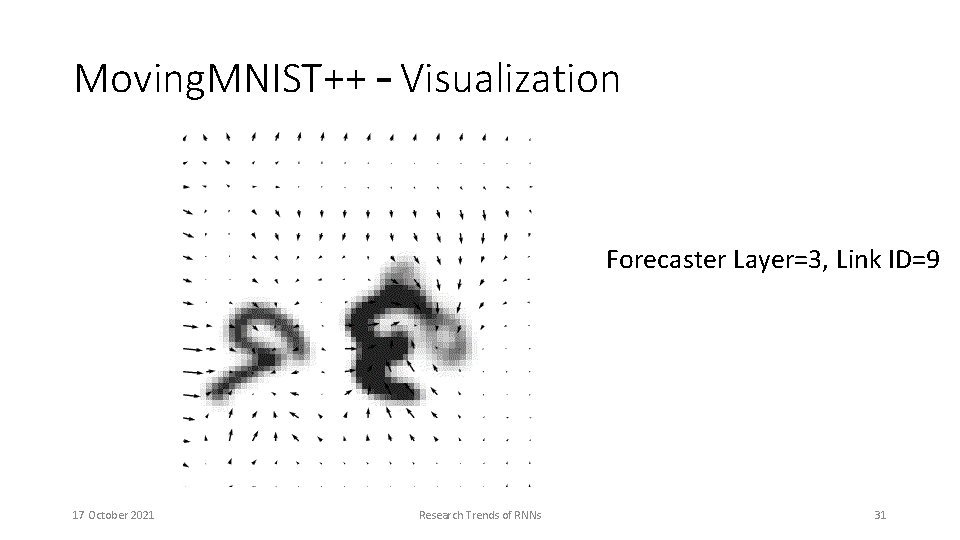 MovingMNIST++ – Visualization

Forecaster Layer=3, Link ID=9

17 October 2021

Research Trends of RNNs

31